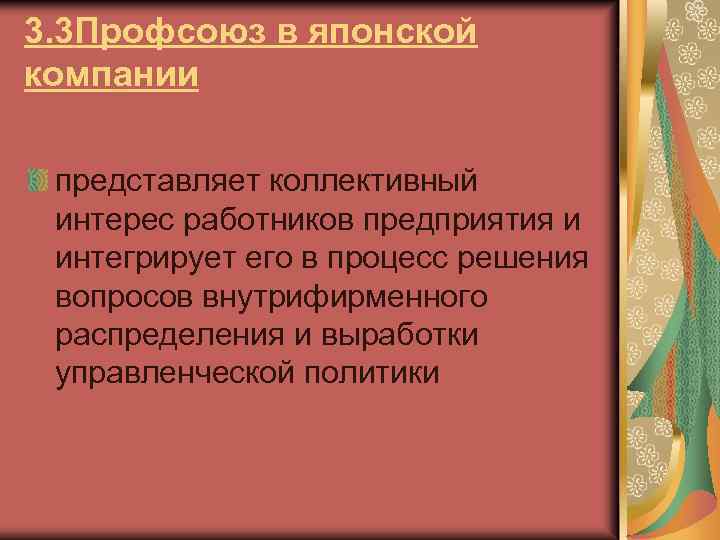 3.3Профсоюз в японской компании

представляет коллективный интерес работников предприятия и интегрирует его в процесс решения вопросов внутрифирменного распределения и выработки управленческой политики